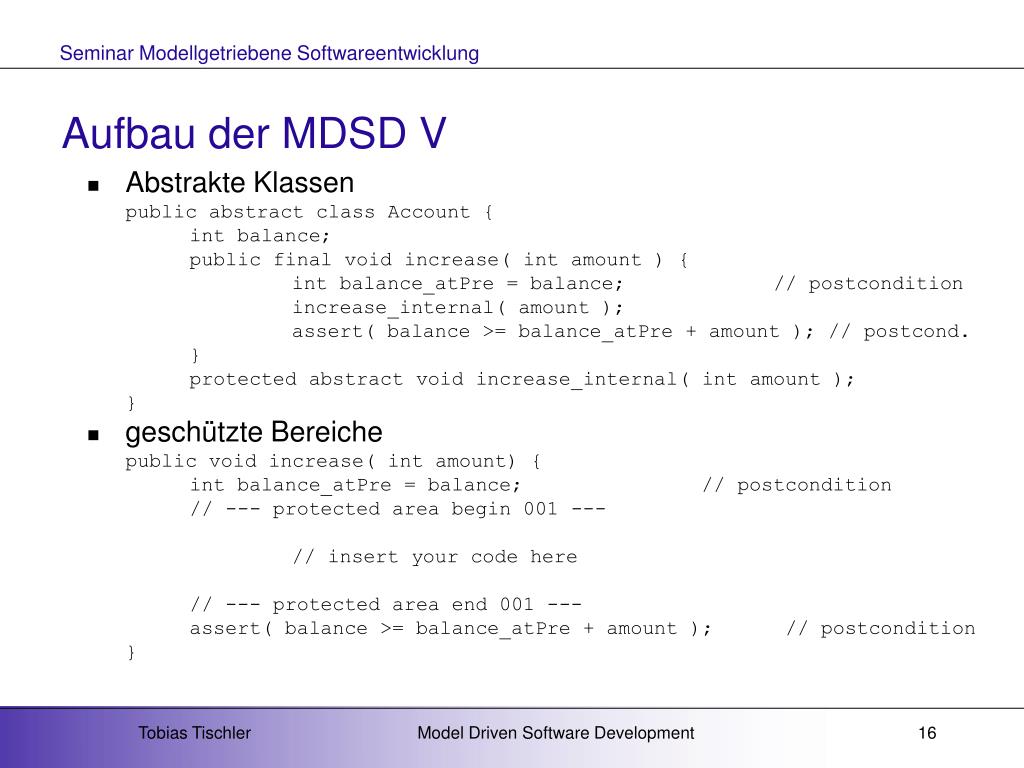 Seminar Modellgetriebene Softwareentwicklung

Aufbau der MDSD V

Abstrakte Klassen
public abstract class Account {
int balance;
public final void increase( int amount ) {
int balance_atPre = balance; // postcondition
increase_internal( amount );
assert( balance >= balance_atPre + amount ); // postcond.
}
protected abstract void increase_internal( int amount );
}

geschützte Bereiche
public void increase( int amount) {
int balance_atPre = balance; // postcondition
// --- protected area begin 001 ---

// insert your code here

// --- protected area end 001 ---
assert( balance >= balance_atPre + amount ); // postcondition
}

Tobias Tischler Model Driven Software Development 16